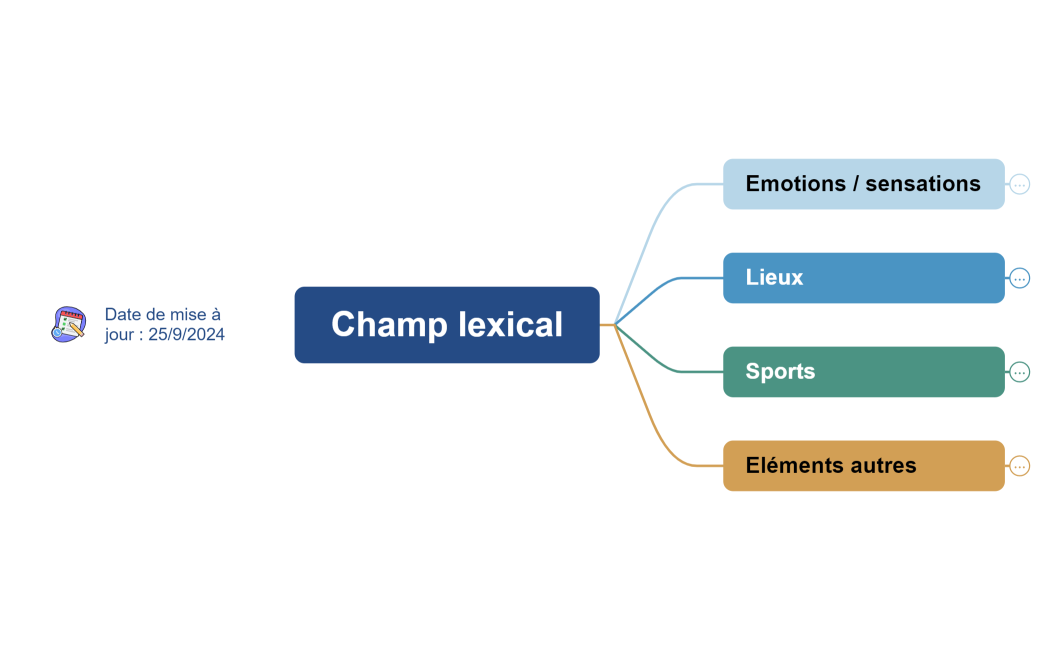 Date de mise à jour : 25/9/2024

Champ lexical

Emotions / sensations

Lieux

Sports

Eléments autres